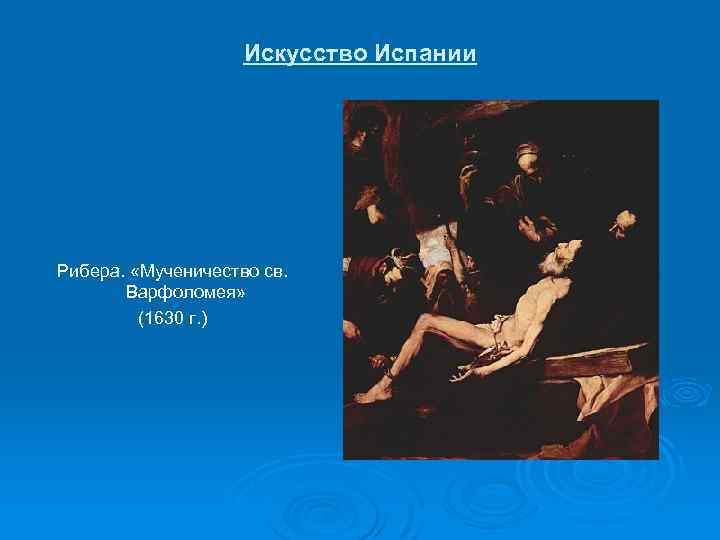 Искусство Испании

Рибера. «Мученичество св. Варфоломея»
(1630 г.)